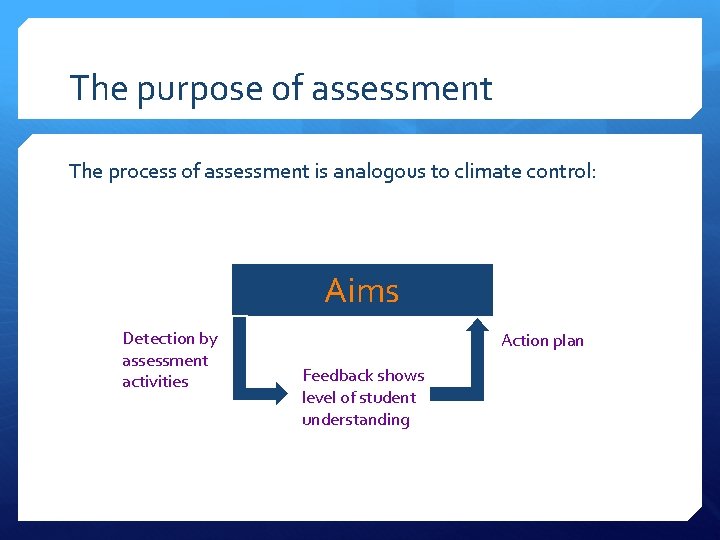 The purpose of assessment

The process of assessment is analogous to climate control:

Aims

Detection by assessment activities

Feedback shows level of student understanding

Action plan